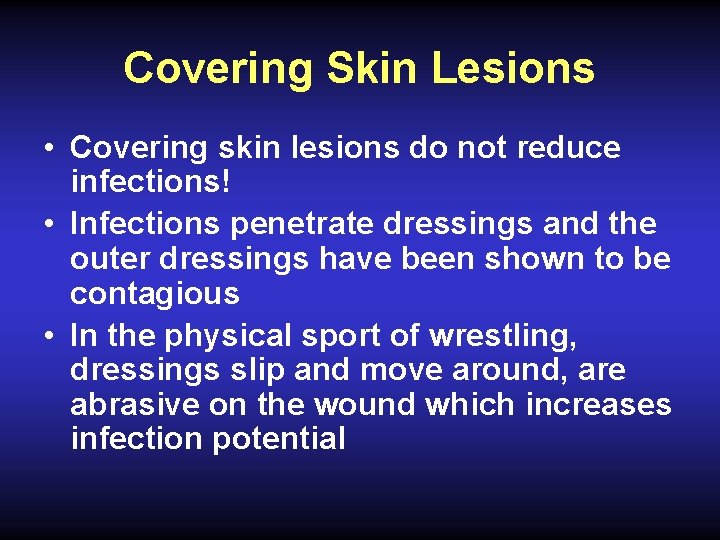 Covering Skin Lesions

• Covering skin lesions do not reduce infections!
• Infections penetrate dressings and the outer dressings have been shown to be contagious
• In the physical sport of wrestling, dressings slip and move around, are abrasive on the wound which increases infection potential